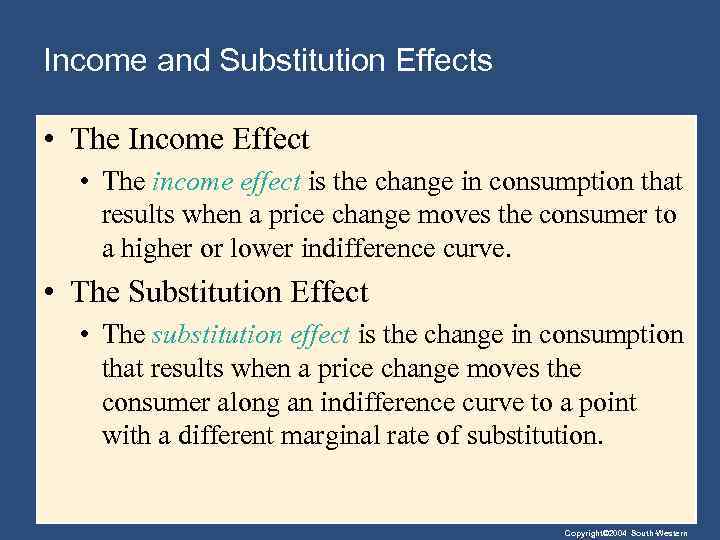 Income and Substitution Effects

• The Income Effect

• The income effect is the change in consumption that results when a price change moves the consumer to a higher or lower indifference curve.

• The Substitution Effect

• The substitution effect is the change in consumption that results when a price change moves the consumer along an indifference curve to a point with a different marginal rate of substitution.

Copyright©2004 South-Western